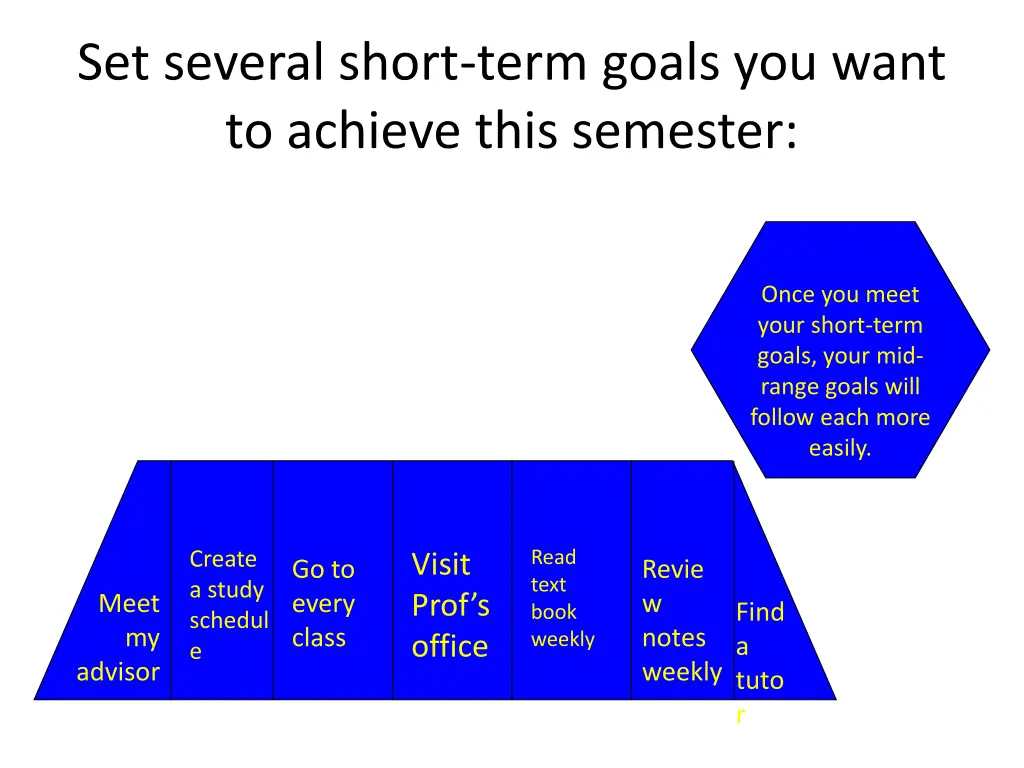 Set several short-term goals you want to achieve this semester:

Once you meet your short-term goals, your mid-range goals will follow each more easily.

Meet my advisor

Create a study schedule

Go to every class

Visit Prof's office

Read text book weekly

Review notes weekly

Find a tutor